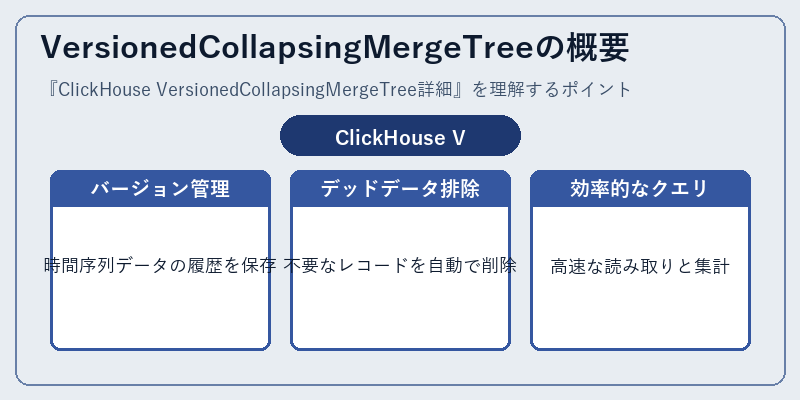 VersionedCollapsingMergeTreeの概要

『ClickHouse VersionedCollapsingMergeTree詳細』を理解するポイント

ClickHouse V

バージョン管理

時間序列データの履歴を保存

デッドデータ排除

不要なレコードを自動で削除

効率的なクエリ

高速な読み取りと集計